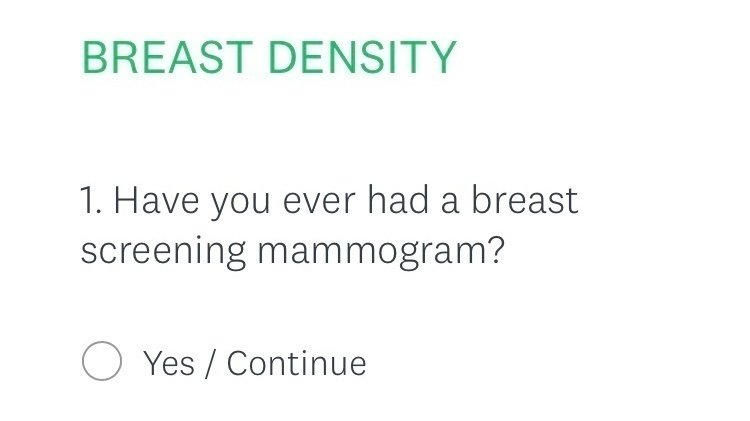 BREAST DENSITY

1. Have you ever had a breast screening mammogram?

Yes / Continue